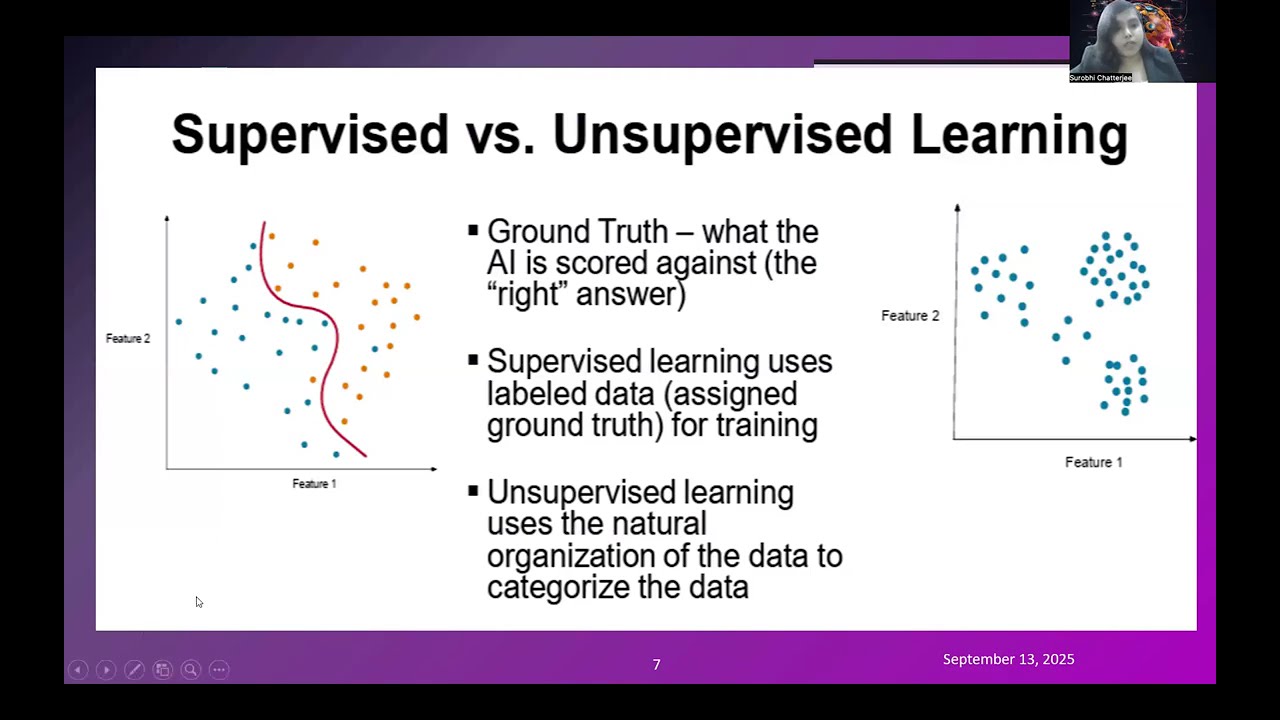 Surobhi Chatterjee

Supervised vs. Unsupervised Learning

Feature 2

Feature 1

▪ Ground Truth – what the AI is scored against (the "right" answer)

▪ Supervised learning uses labeled data (assigned ground truth) for training

▪ Unsupervised learning uses the natural organization of the data to categorize the data

Feature 2

Feature 1

7

September 13, 2025